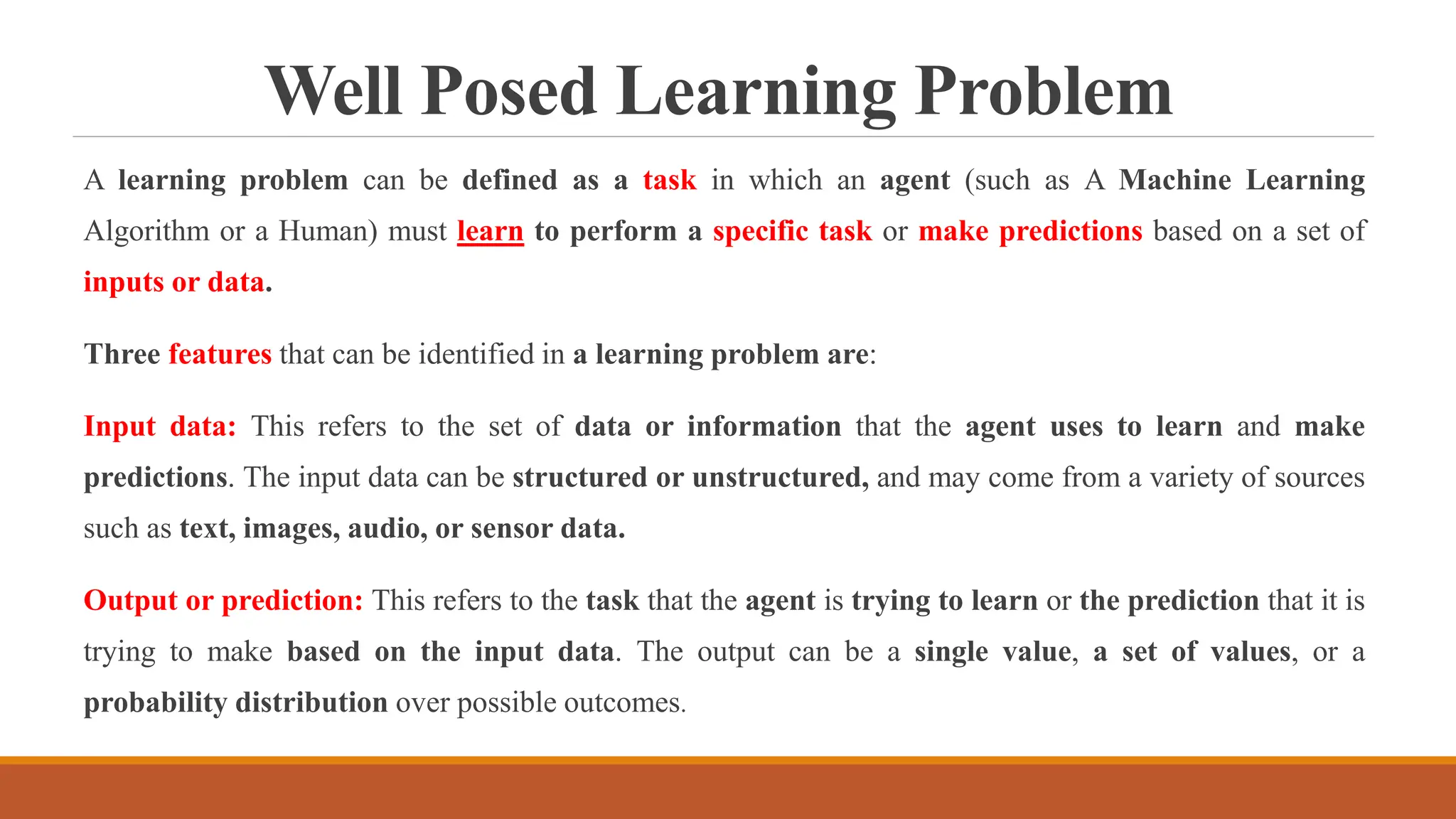 Well Posed Learning Problem

A learning problem can be defined as a task in which an agent (such as A Machine Learning Algorithm or a Human) must learn to perform a specific task or make predictions based on a set of inputs or data.

Three features that can be identified in a learning problem are:

Input data: This refers to the set of data or information that the agent uses to learn and make predictions. The input data can be structured or unstructured, and may come from a variety of sources such as text, images, audio, or sensor data.

Output or prediction: This refers to the task that the agent is trying to learn or the prediction that it is trying to make based on the input data. The output can be a single value, a set of values, or a probability distribution over possible outcomes.